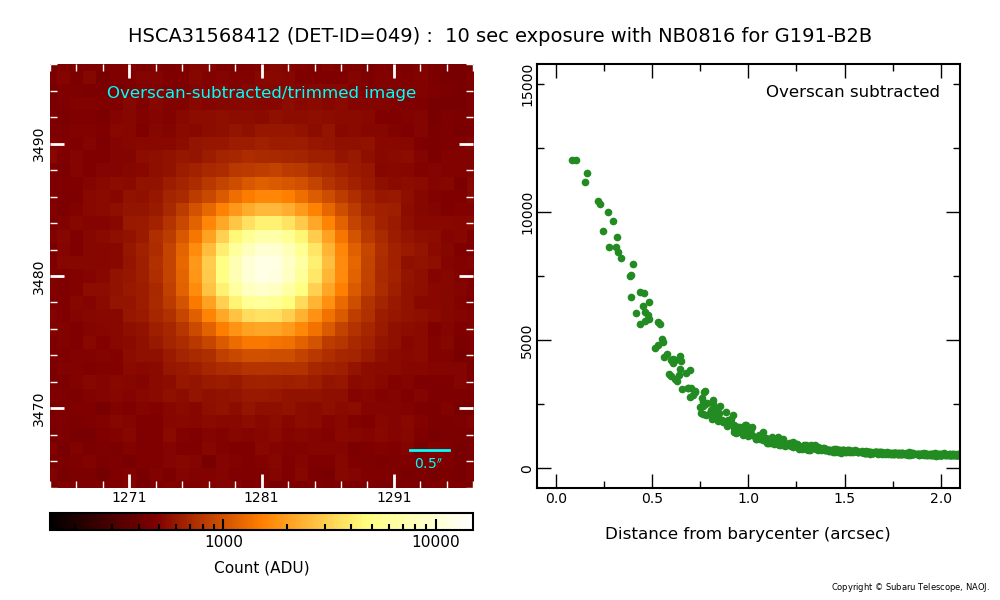 HSCA31568412 (DET-ID=049) : 10 sec exposure with NB0816 for G191-B2B

Overscan-subtracted/trimmed image

3490

3480

3470

0.5″

1271

1281

1291

1000

10000

Count (ADU)

Overscan subtracted

15000

10000

5000

0

0.0

0.5

1.0

1.5

2.0

Distance from barycenter (arcsec)

Copyright © Subaru Telescope, NAOJ.